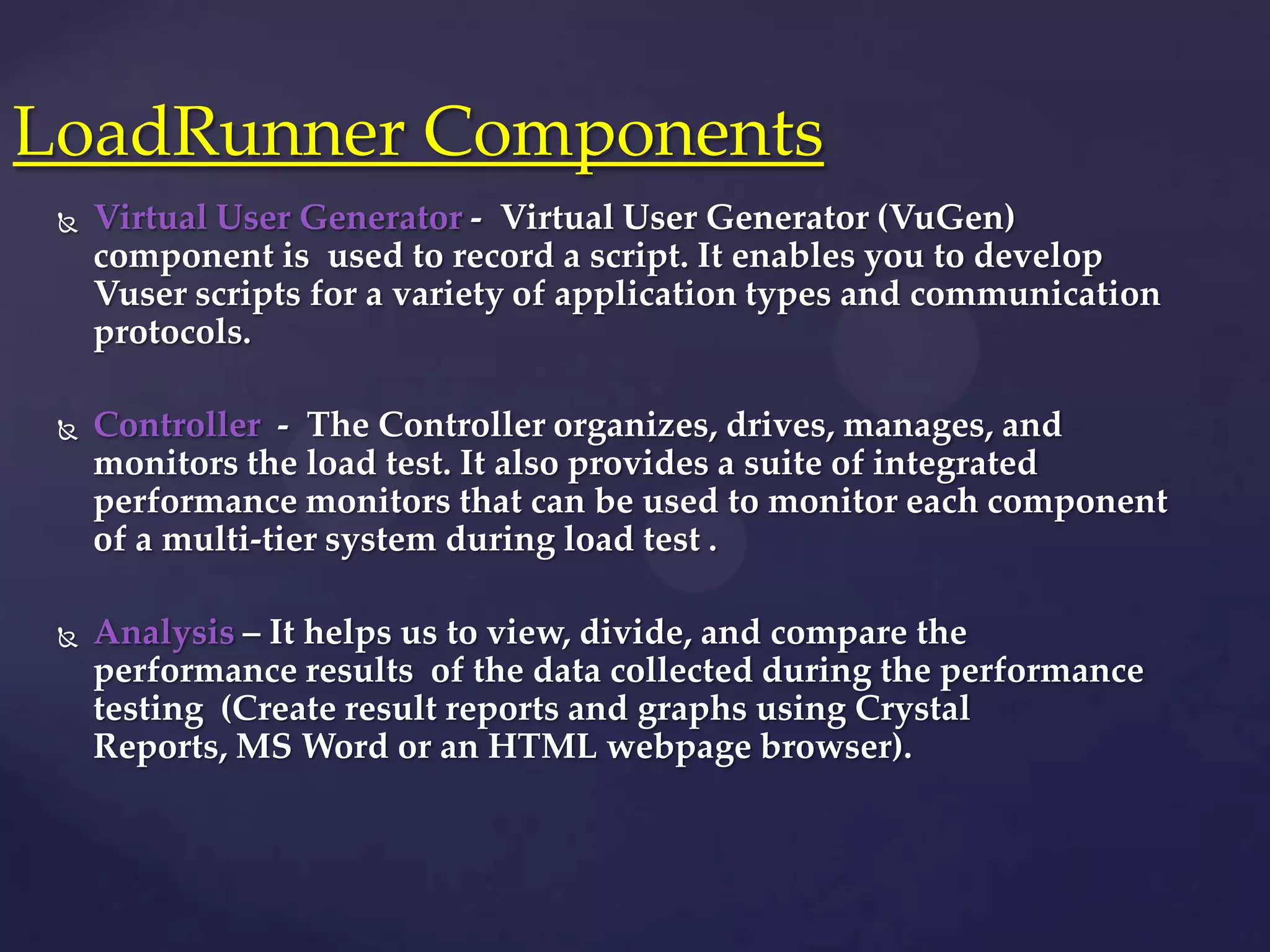 LoadRunner Components

Virtual User Generator - Virtual User Generator (VuGen) component is used to record a script. It enables you to develop Vuser scripts for a variety of application types and communication protocols.

Controller - The Controller organizes, drives, manages, and monitors the load test. It also provides a suite of integrated performance monitors that can be used to monitor each component of a multi-tier system during load test .

Analysis – It helps us to view, divide, and compare the performance results of the data collected during the performance testing (Create result reports and graphs using Crystal Reports, MS Word or an HTML webpage browser).